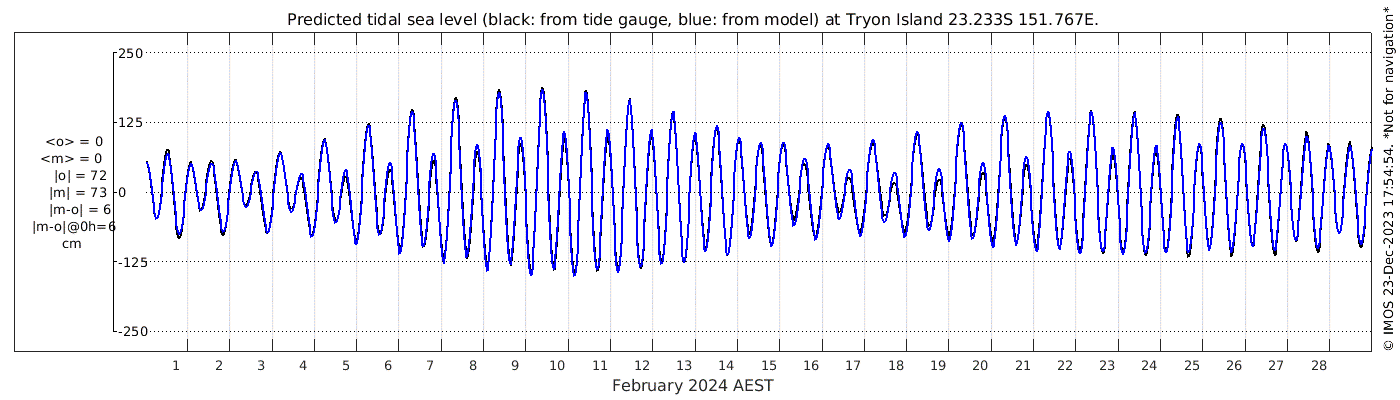 Predicted tidal sea level (black: from tide gauge, blue: from model) at Tryon Island 23.233S 151.767E.

250
125
0
-125
-250

<o> = 0
<m> = 0
|o| = 72
|m| = 73
|m-o| = 6
|m-o|@0h=6
cm

1 2 3 4 5 6 7 8 9 10 11 12 13 14 15 16 17 18 19 20 21 22 23 24 25 26 27 28

February 2024 AEST

© IMOS 23-Dec-2023 17:54:54. *Not for navigation*